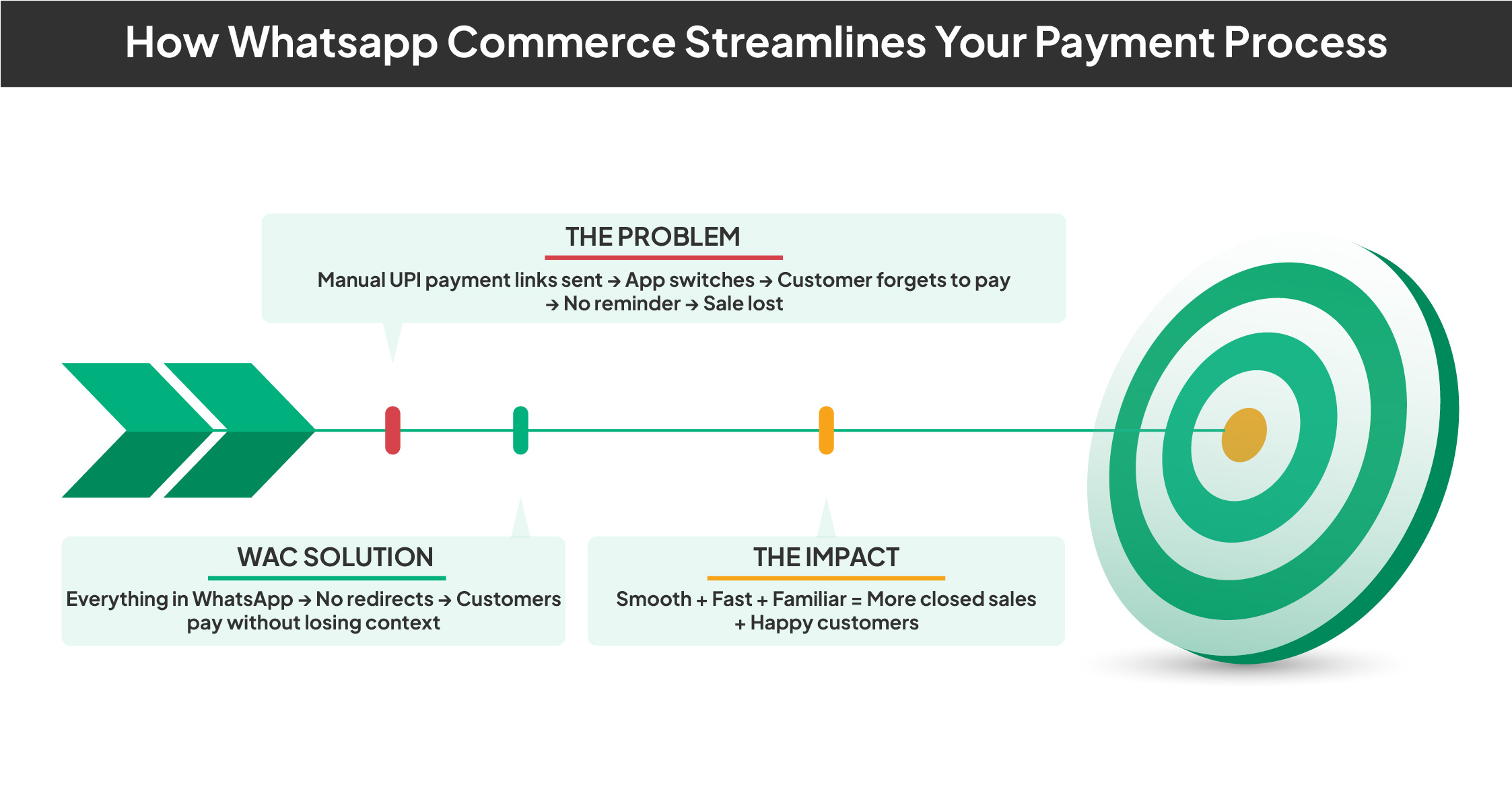 How Whatsapp Commerce Streamlines Your Payment Process

THE PROBLEM

Manual UPI payment links sent → App switches → Customer forgets to pay → No reminder → Sale lost

WAC SOLUTION

Everything in WhatsApp → No redirects → Customers pay without losing context

THE IMPACT

Smooth + Fast + Familiar = More closed sales + Happy customers